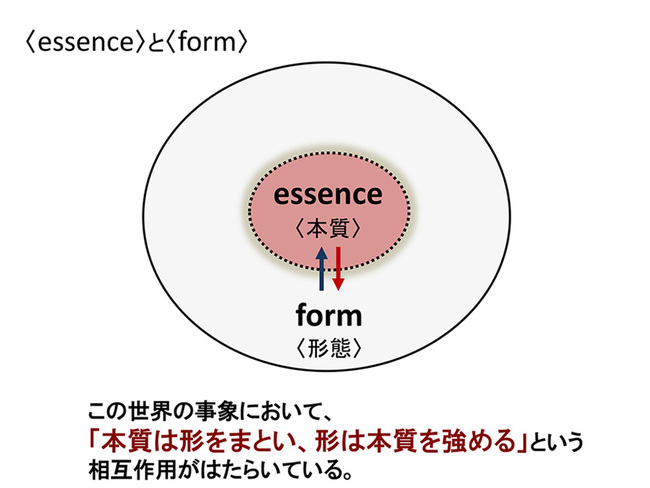 〈essence〉と〈form〉

essence
〈本質〉

form
〈形態〉

この世界の事象において、
「本質は形をまとい、形は本質を強める」という
相互作用がはたらいている。